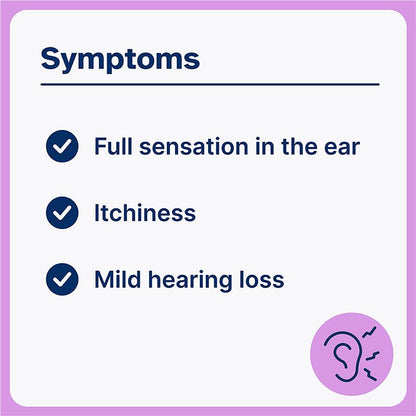 Symptoms

Full sensation in the ear

Itchiness

Mild hearing loss